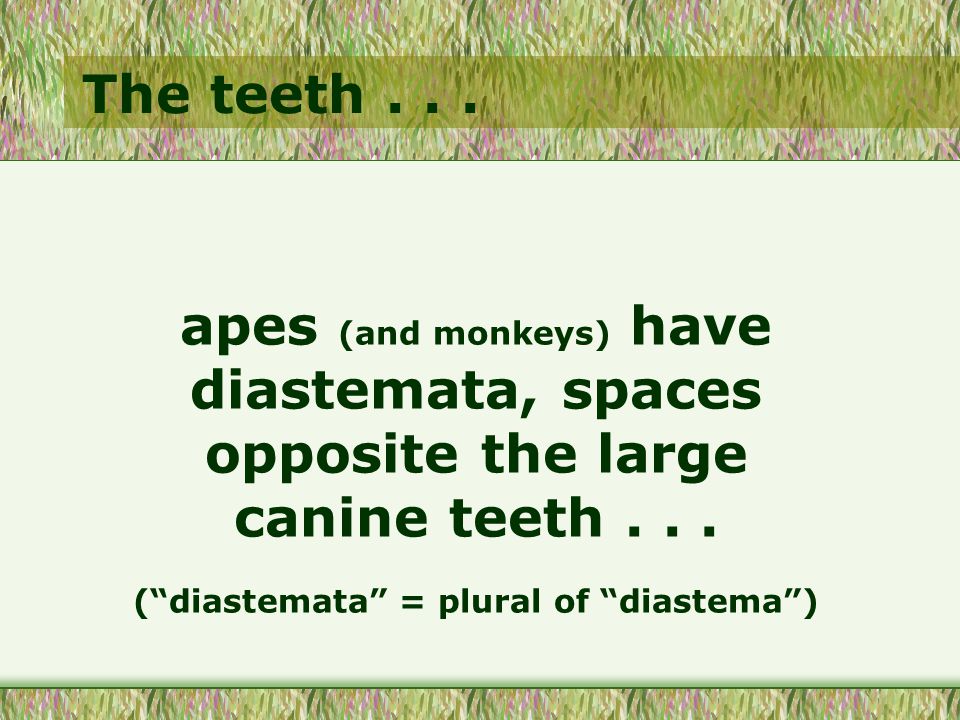 The teeth . . .

apes (and monkeys) have diastemata, spaces opposite the large canine teeth . . .

(“diastemata” = plural of “diastema”)